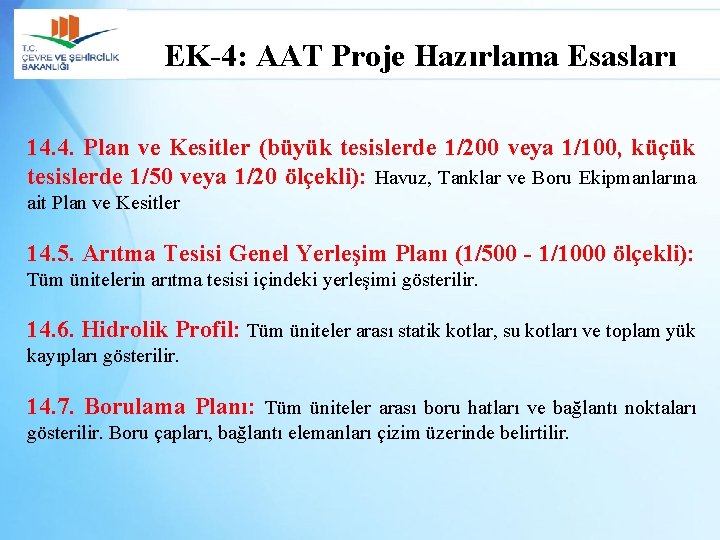 T.C.
ÇEVRE VE ŞEHİRCİLİK
BAKANLIĞI

EK-4: AAT Proje Hazırlama Esasları

14.4. Plan ve Kesitler (büyük tesislerde 1/200 veya 1/100, küçük tesislerde 1/50 veya 1/20 ölçekli): Havuz, Tanklar ve Boru Ekipmanlarına ait Plan ve Kesitler

14.5. Arıtma Tesisi Genel Yerleşim Planı (1/500 - 1/1000 ölçekli): Tüm ünitelerin arıtma tesisi içindeki yerleşimi gösterilir.

14.6. Hidrolik Profil: Tüm üniteler arası statik kotlar, su kotları ve toplam yük kayıpları gösterilir.

14.7. Borulama Planı: Tüm üniteler arası boru hatları ve bağlantı noktaları gösterilir. Boru çapları, bağlantı elemanları çizim üzerinde belirtilir.